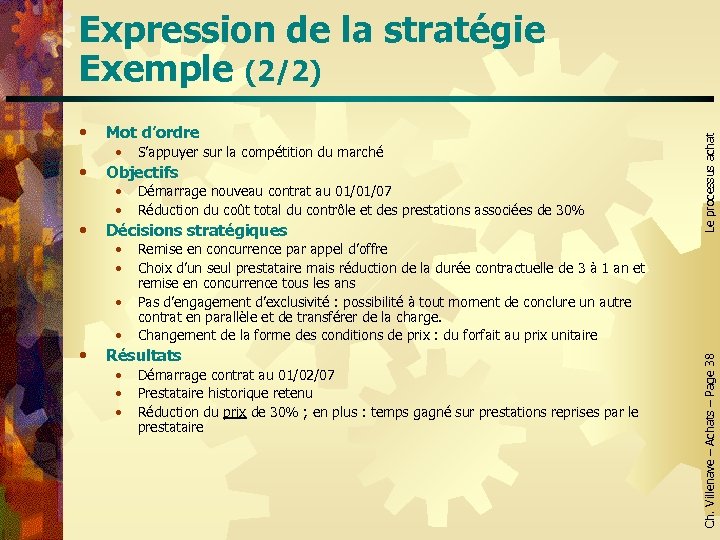 Expression de la stratégie
Exemple (2/2)

• Mot d'ordre
  • S'appuyer sur la compétition du marché
• Objectifs
  • Démarrage nouveau contrat au 01/01/07
  • Réduction du coût total du contrôle et des prestations associées de 30%
• Décisions stratégiques
  • Remise en concurrence par appel d'offre
  • Choix d'un seul prestataire mais réduction de la durée contractuelle de 3 à 1 an et remise en concurrence tous les ans
  • Pas d'engagement d'exclusivité : possibilité à tout moment de conclure un autre contrat en parallèle et de transférer de la charge.
  • Changement de la forme des conditions de prix : du forfait au prix unitaire
• Résultats
  • Démarrage contrat au 01/02/07
  • Prestataire historique retenu
  • Réduction du prix de 30% ; en plus : temps gagné sur prestations reprises par le prestataire

Le processus achat

Ch. Villenave – Achats – Page 38